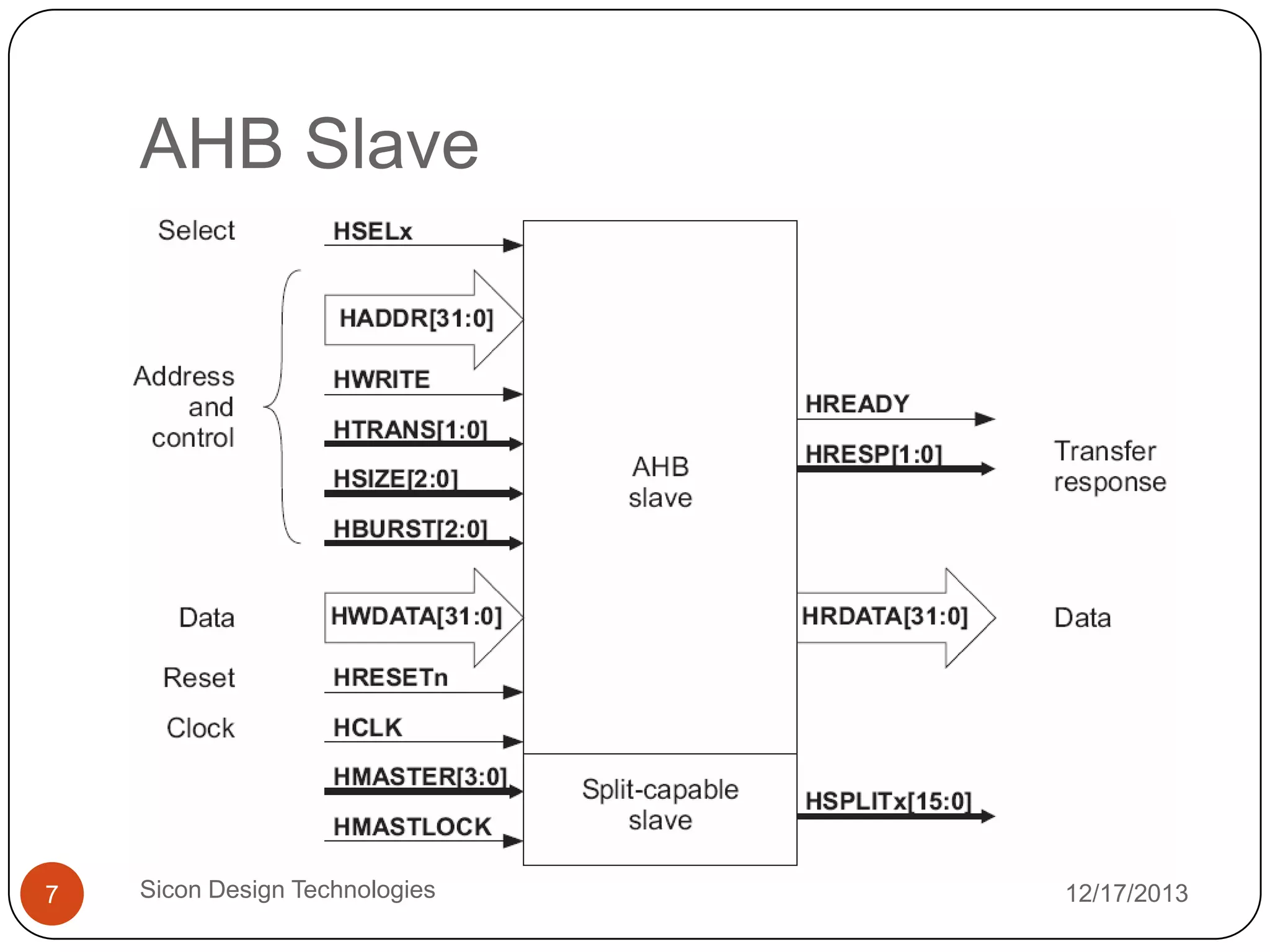 AHB Slave

Select

HSELx

Address and control

HADDR[31:0]

HWRITE

HTRANS[1:0]

HSIZE[2:0]

HBURST[2:0]

Data

HWDATA[31:0]

Reset

HRESETn

Clock

HCLK

HMASTER[3:0]

HMASTLOCK

AHB slave

Split-capable slave

HREADY

HRESP[1:0]

Transfer response

HRDATA[31:0]

Data

HSPLITx[15:0]

7

Sicon Design Technologies

12/17/2013